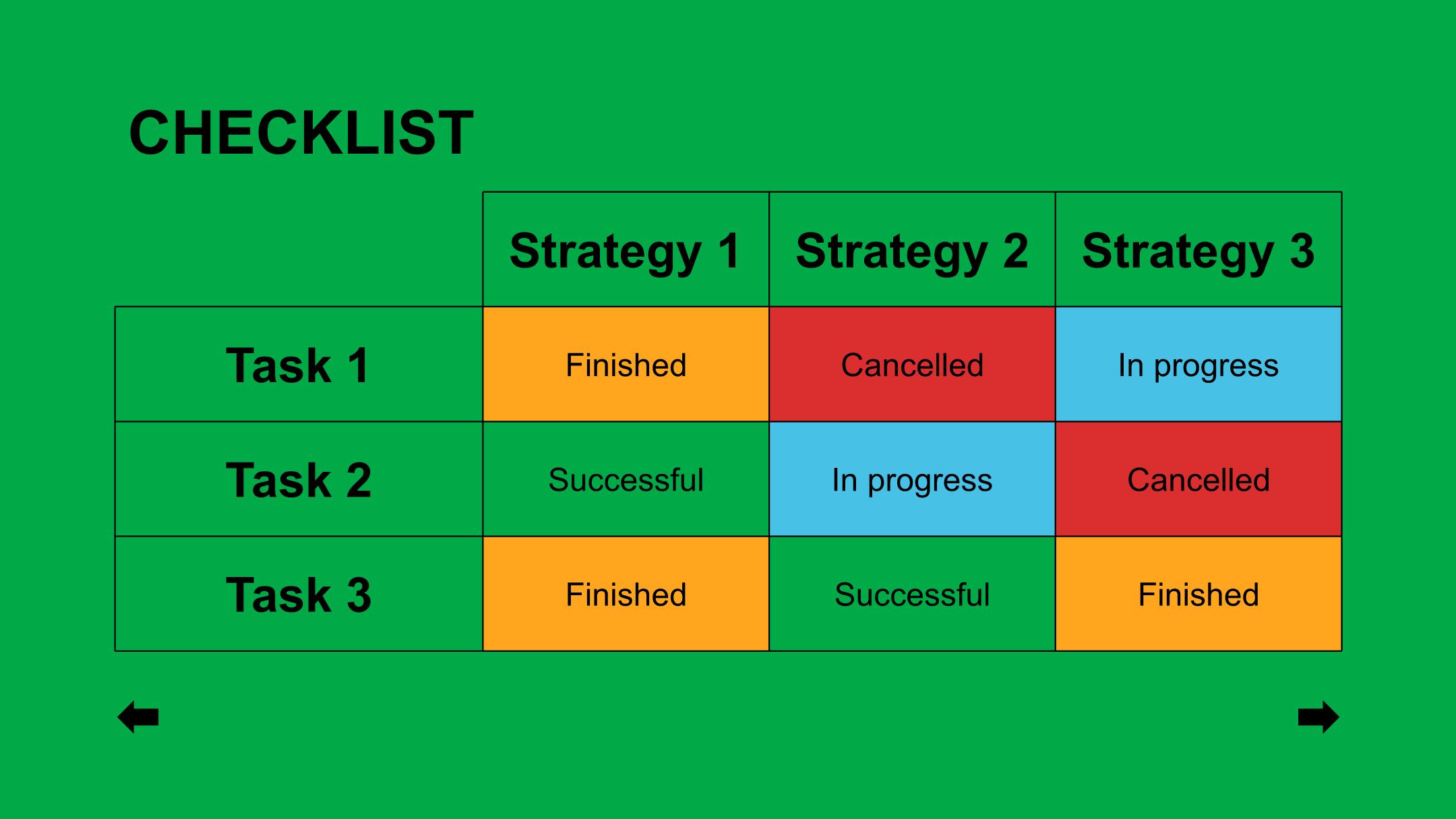 CHECKLIST

| | Strategy 1 | Strategy 2 | Strategy 3 |
|---|---|---|---|
| Task 1 | Finished | Cancelled | In progress |
| Task 2 | Successful | In progress | Cancelled |
| Task 3 | Finished | Successful | Finished |